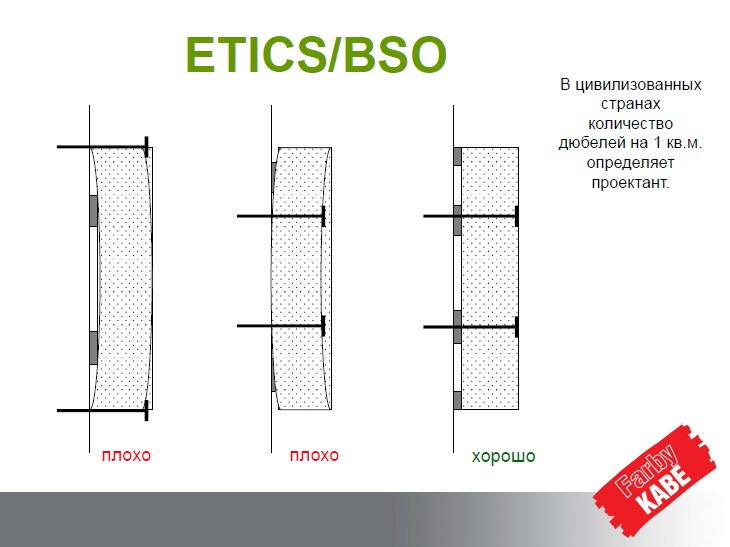 ETICS/BSO

В цивилизованных странах количество дюбелей на 1 кв.м. определяет проектант.

плохо

плохо

хорошо

Farby KABE